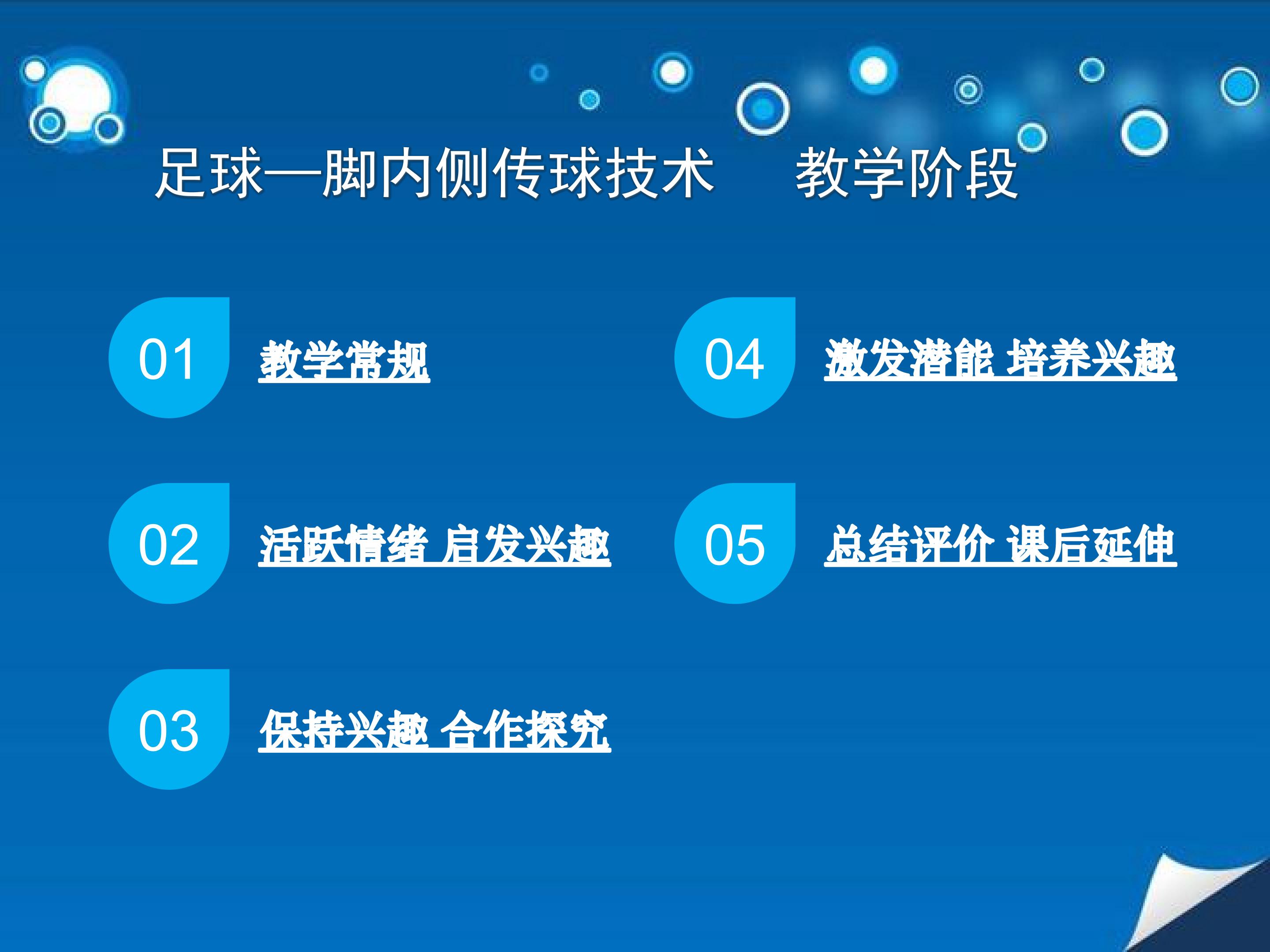 足球—脚内侧传球技术 教学阶段

01 教学常规

02 活跃情绪 启发兴趣

03 保持兴趣 合作探究

04 激发潜能 培养兴趣

05 总结评价 课后延伸